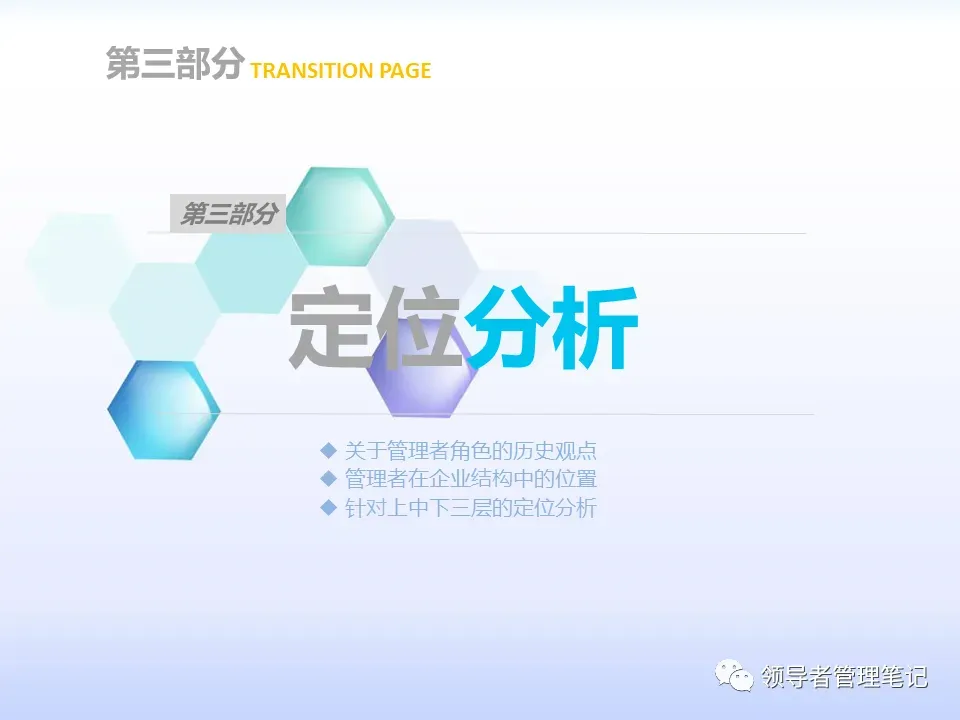 第三部分 TRANSITION PAGE

第三部分

定位分析

◆ 关于管理者角色的历史观点
◆ 管理者在企业结构中的位置
◆ 针对上中下三层的定位分析

领导者管理笔记